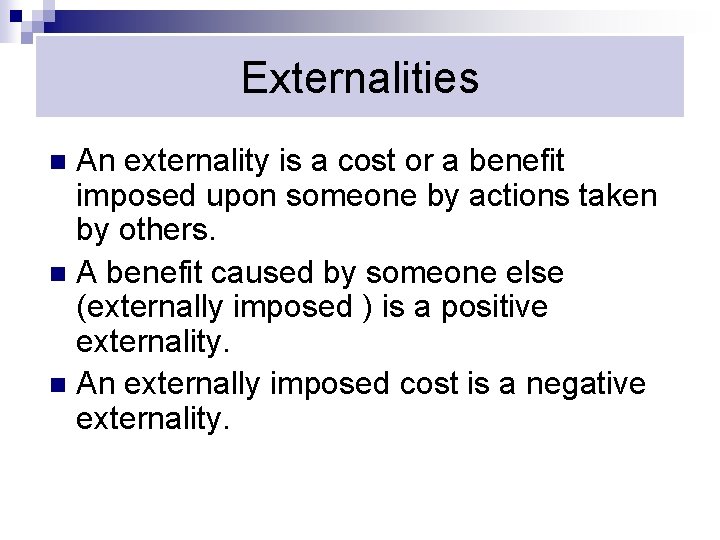 Externalities

An externality is a cost or a benefit imposed upon someone by actions taken by others.

A benefit caused by someone else (externally imposed ) is a positive externality.

An externally imposed cost is a negative externality.